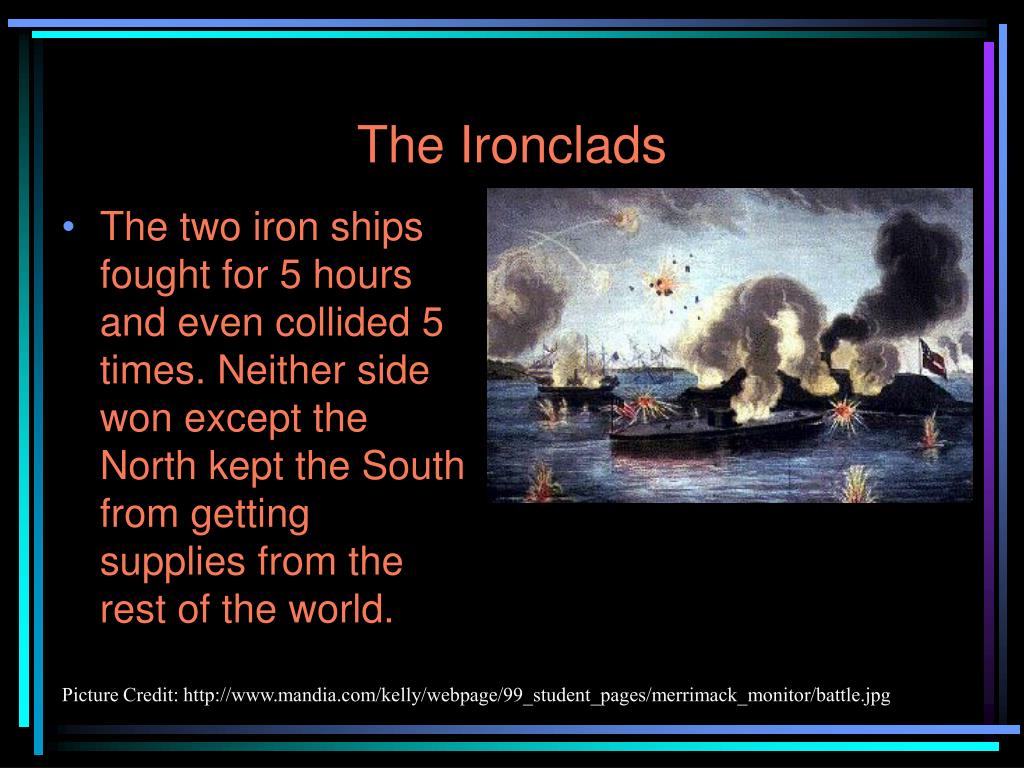 The Ironclads

• The two iron ships fought for 5 hours and even collided 5 times. Neither side won except the North kept the South from getting supplies from the rest of the world.

Picture Credit: http://www.mandia.com/kelly/webpage/99_student_pages/merrimack_monitor/battle.jpg